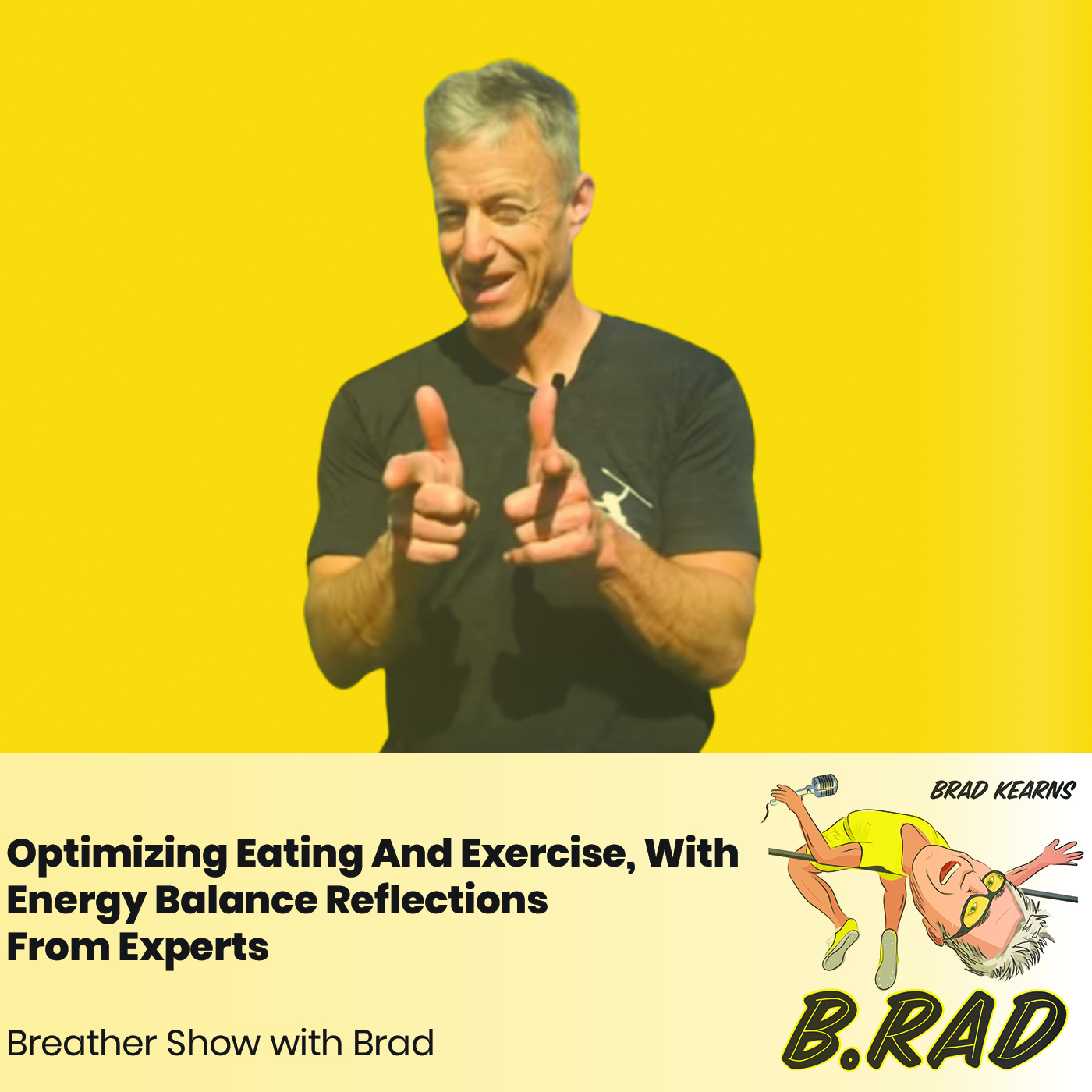 Optimizing Eating And Exercise, With Energy Balance Reflections From Experts

Breather Show with Brad

BRAD KEARNS

B.RAD